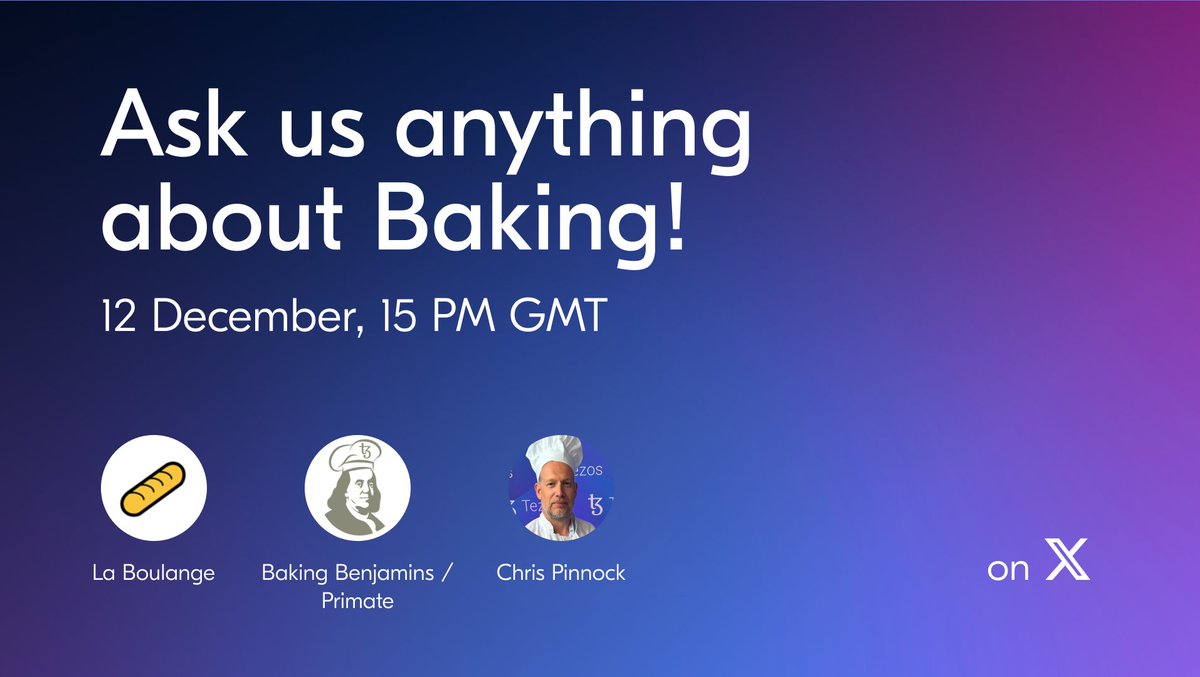 Ask us anything about Baking!

12 December, 15 PM GMT

La Boulange

Baking Benjamins / Primate

Chris Pinnock

on X